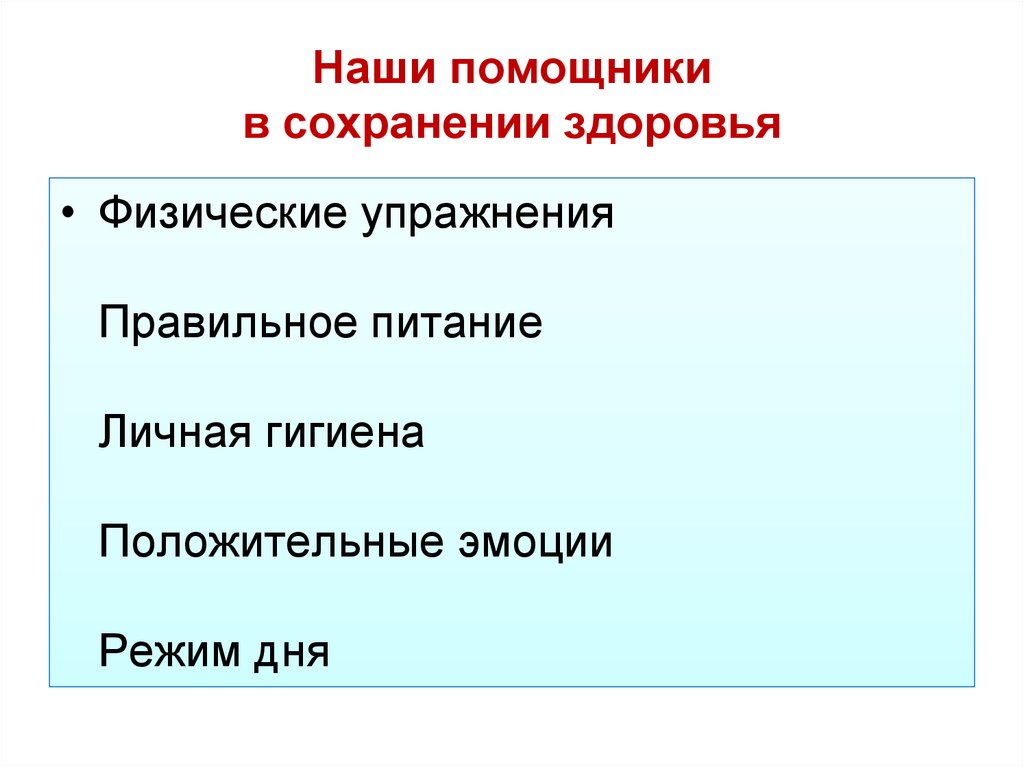 Наши помощники
в сохранении здоровья

• Физические упражнения

Правильное питание

Личная гигиена

Положительные эмоции

Режим дня